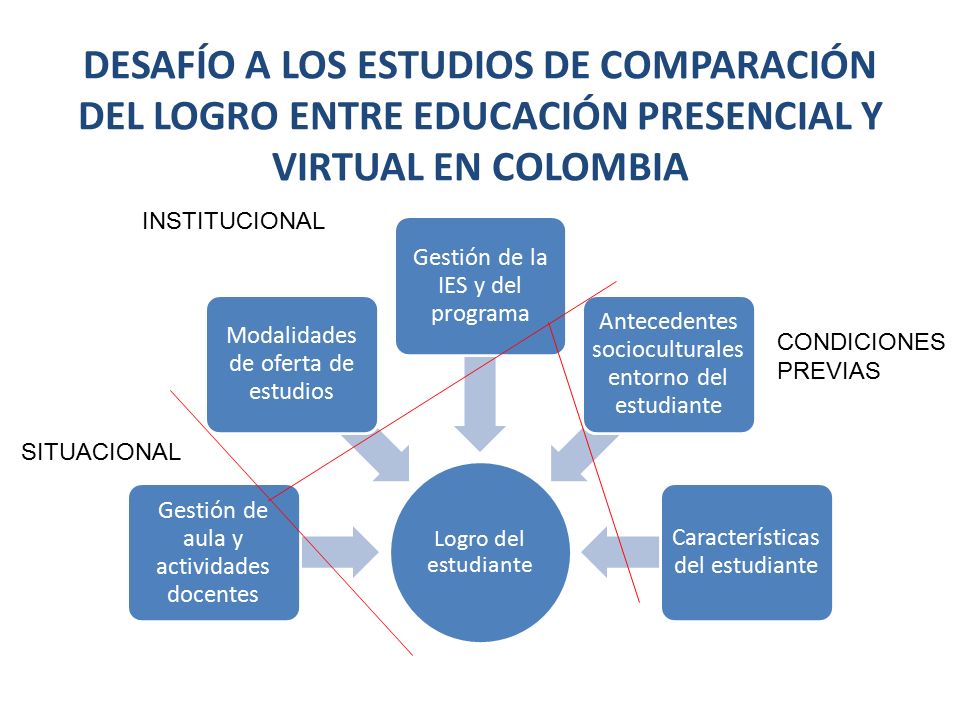 DESAFÍO A LOS ESTUDIOS DE COMPARACIÓN DEL LOGRO ENTRE EDUCACIÓN PRESENCIAL Y VIRTUAL EN COLOMBIA

INSTITUCIONAL

Gestión de la IES y del programa

Modalidades de oferta de estudios

Antecedentes socioculturales entorno del estudiante

CONDICIONES PREVIAS

SITUACIONAL

Gestión de aula y actividades docentes

Logro del estudiante

Características del estudiante